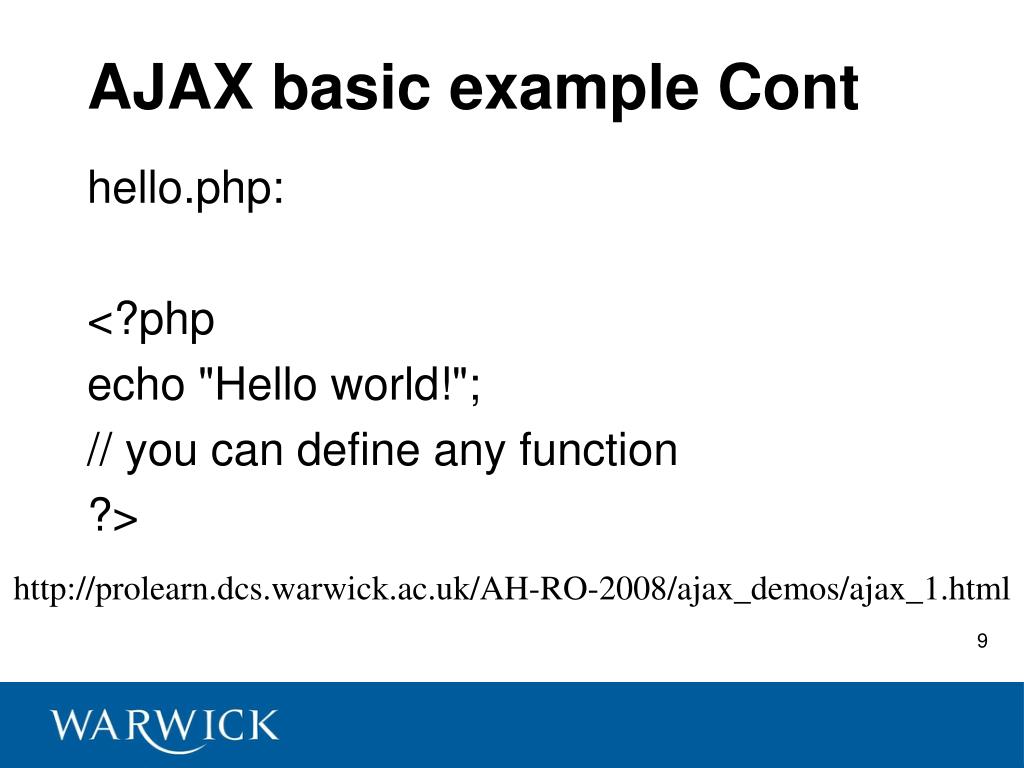 AJAX basic example Cont

hello.php:

<?php
echo "Hello world!";
// you can define any function
?>

http://prolearn.dcs.warwick.ac.uk/AH-RO-2008/ajax_demos/ajax_1.html

9

WARWICK